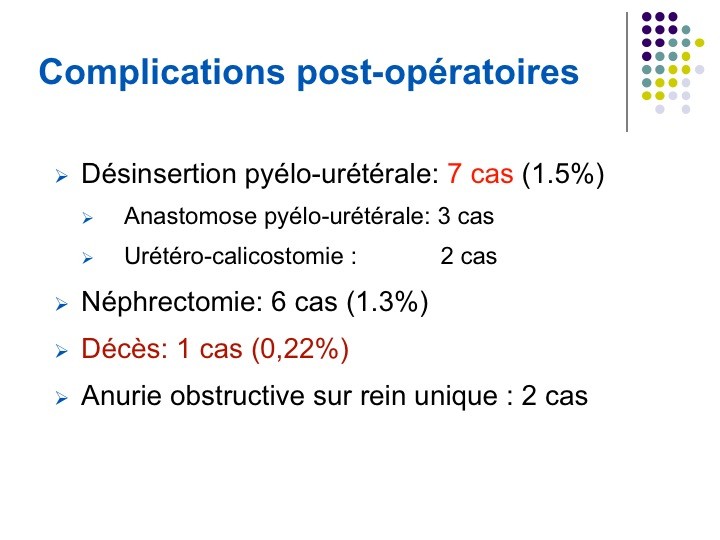 Complications post-opératoires

➢ Désinsertion pyélo-urétérale: 7 cas (1.5%)

➢ Anastomose pyélo-urétérale: 3 cas

➢ Urétéro-calicostomie : 2 cas

➢ Néphrectomie: 6 cas (1.3%)

➢ Décès: 1 cas (0,22%)

➢ Anurie obstructive sur rein unique : 2 cas